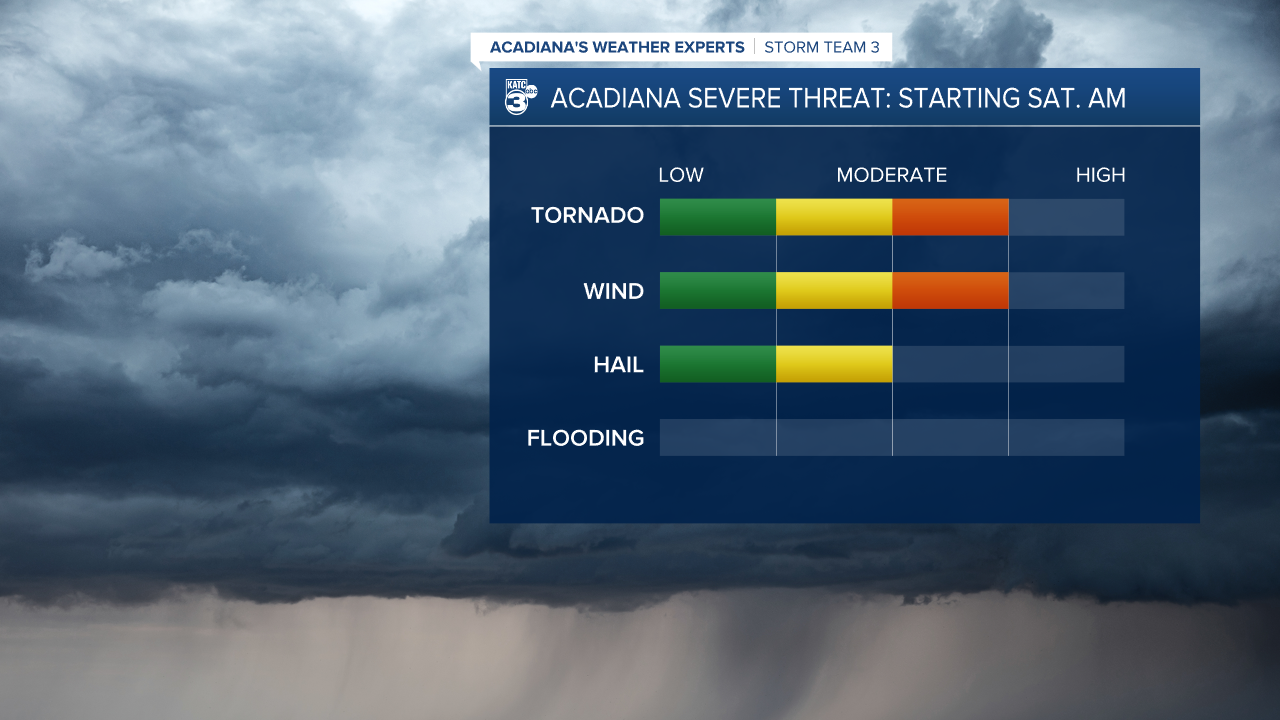 ACADIANA'S WEATHER EXPERTS | STORM TEAM 3

KATC 3 abc

ACADIANA SEVERE THREAT: STARTING SAT. AM

LOW MODERATE HIGH

TORNADO

WIND

HAIL

FLOODING